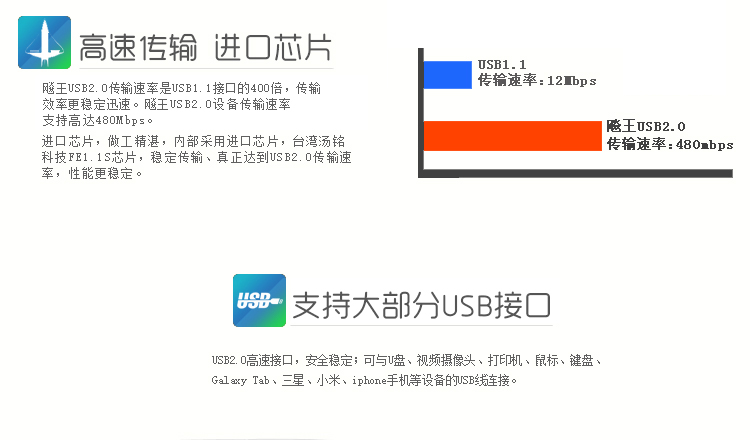 高速传输 进口芯片

飚王USB2.0传输速率是USB1.1接口的400倍，传输效率更稳定迅速。飚王USB2.0设备传输速率支持高达480Mbps。

进口芯片，做工精湛，内部采用进口芯片，台湾汤铭科技FE1.1S芯片，稳定传输、真正达到USB2.0传输速率，性能更稳定。

USB1.1
传输速率：12Mbps

飚王USB2.0
传输速率：480mbps

USB

支持大部分USB接口

USB2.0高速接口，安全稳定；可与U盘、视频摄像头、打印机、鼠标、键盘、Galaxy Tab、三星、小米、iphone手机等设备的USB线连接。